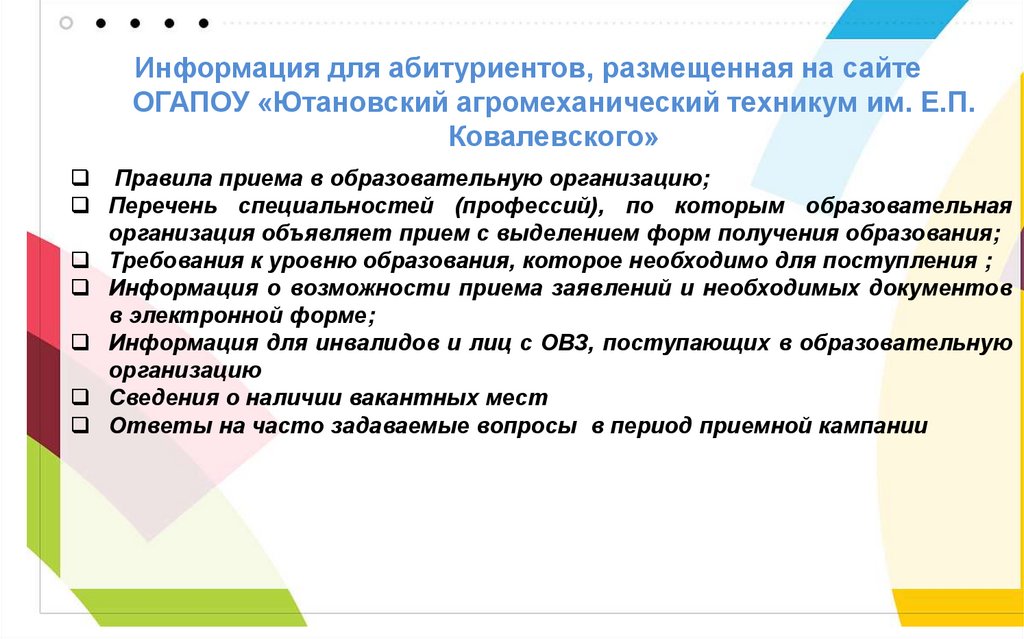 Информация для абитуриентов, размещенная на сайте ОГАПОУ «Ютановский агромеханический техникум им. Е.П. Ковалевского»

❑ Правила приема в образовательную организацию;
❑ Перечень специальностей (профессий), по которым образовательная организация объявляет прием с выделением форм получения образования;
❑ Требования к уровню образования, которое необходимо для поступления ;
❑ Информация о возможности приема заявлений и необходимых документов в электронной форме;
❑ Информация для инвалидов и лиц с ОВЗ, поступающих в образовательную организацию
❑ Сведения о наличии вакантных мест
❑ Ответы на часто задаваемые вопросы в период приемной кампании